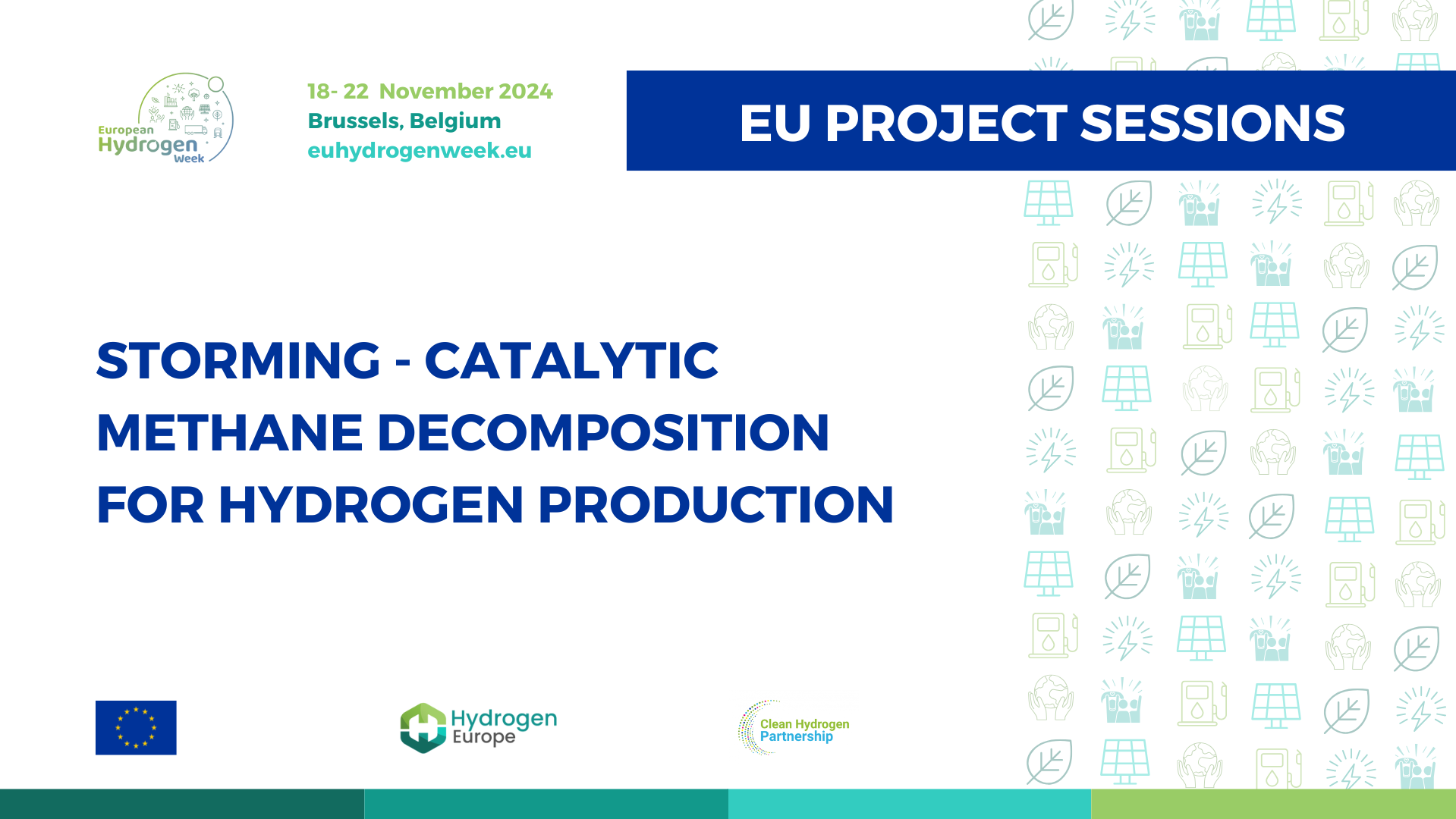 European Hydrogen Week

18- 22 November 2024
Brussels, Belgium
euhydrogenweek.eu

EU PROJECT SESSIONS

STORMING - CATALYTIC METHANE DECOMPOSITION FOR HYDROGEN PRODUCTION

Hydrogen Europe

Clean Hydrogen Partnership